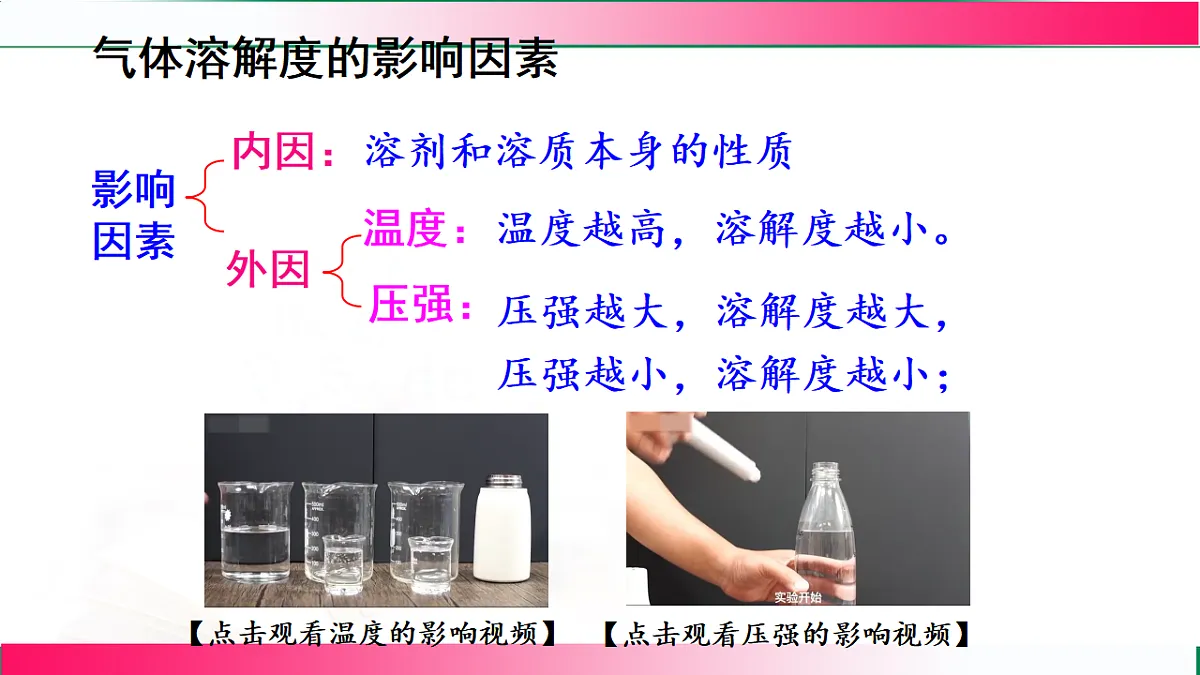 气体溶解度的影响因素

影响因素

内因：溶剂和溶质本身的性质

外因

温度：温度越高，溶解度越小。

压强：压强越大，溶解度越大，
压强越小，溶解度越小；

实验开始

【点击观看温度的影响视频】

【点击观看压强的影响视频】